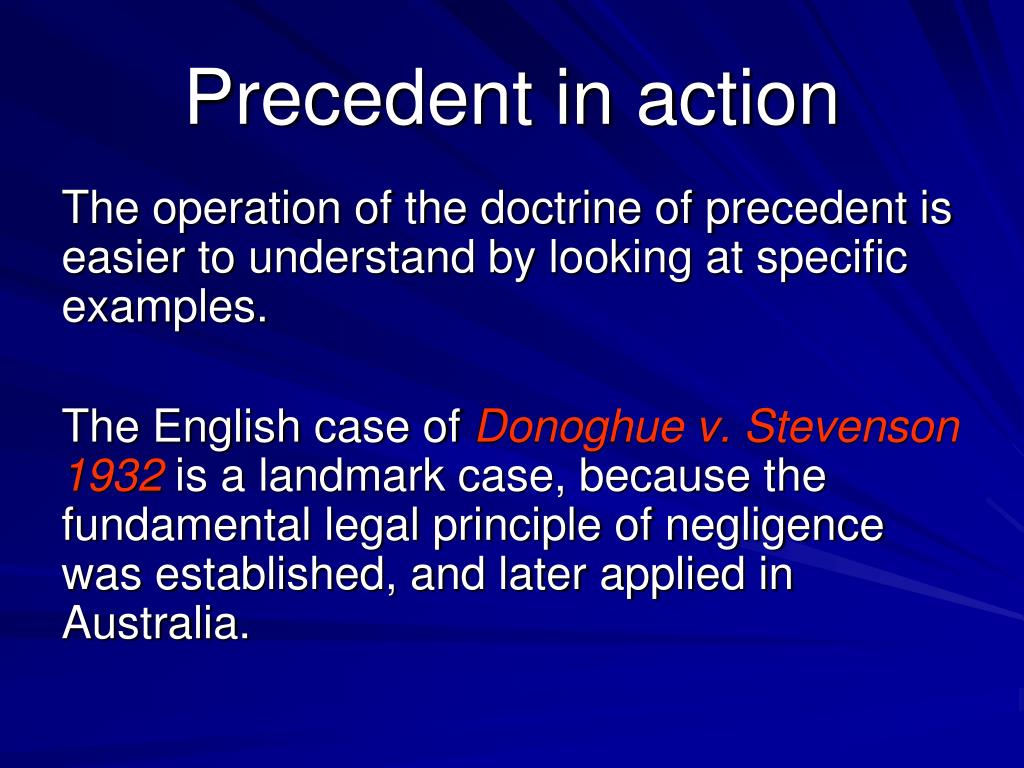 Precedent in action

The operation of the doctrine of precedent is easier to understand by looking at specific examples.

The English case of Donoghue v. Stevenson 1932 is a landmark case, because the fundamental legal principle of negligence was established, and later applied in Australia.